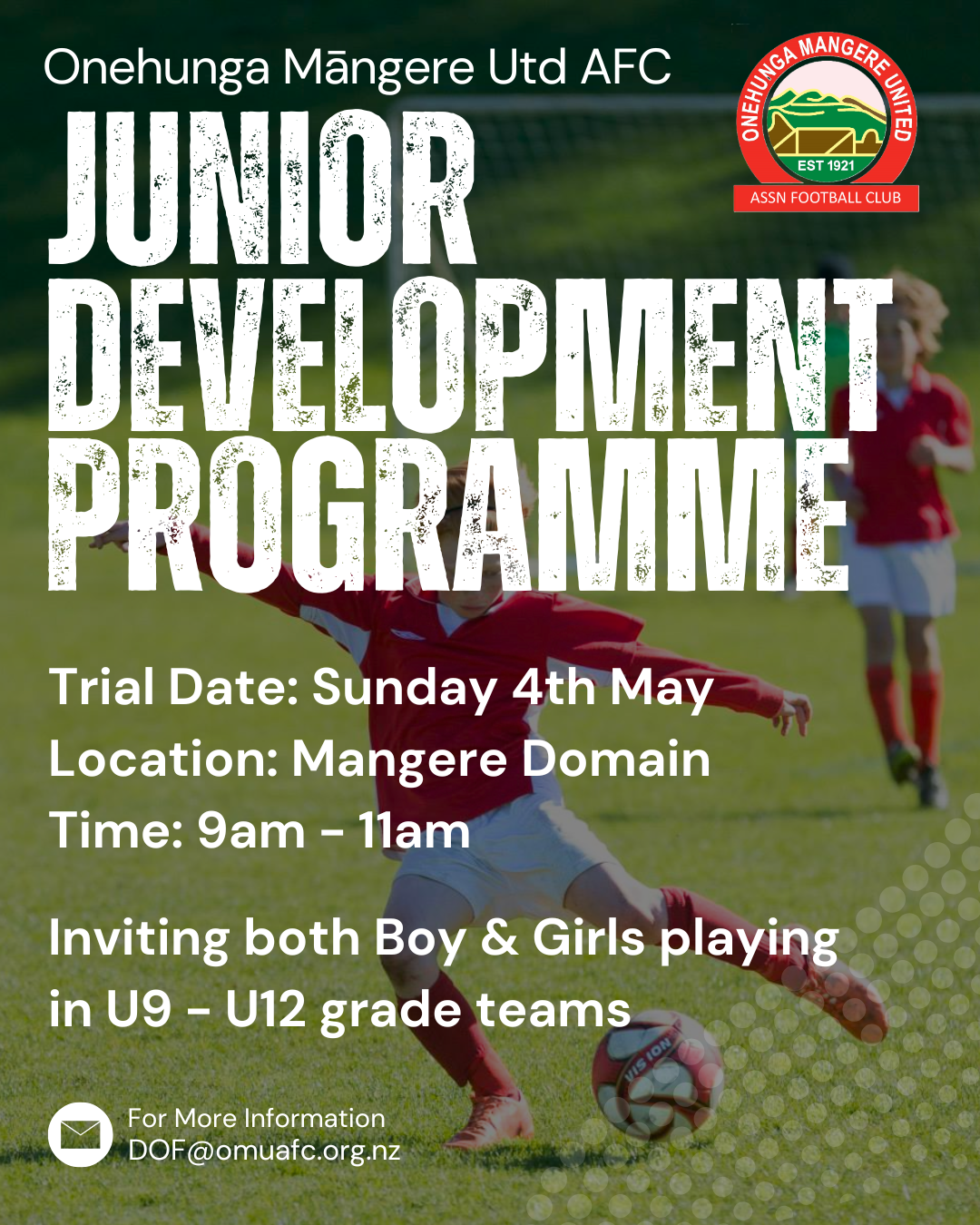 Onehunga Māngere Utd AFC

ONEHUNGA MANGERE UNITED
EST 1921
ASSN FOOTBALL CLUB

JUNIOR DEVELOPMENT PROGRAMME

Trial Date: Sunday 4th May
Location: Mangere Domain
Time: 9am - 11am

Inviting both Boy & Girls playing in U9 - U12 grade teams

VISION

For More Information
DOF@omuafc.org.nz